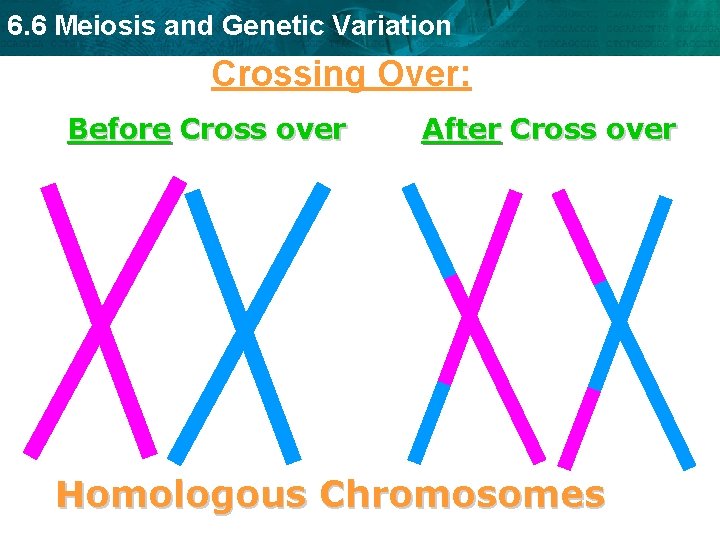 6.6 Meiosis and Genetic Variation

Crossing Over:

Before Cross over

After Cross over

Homologous Chromosomes